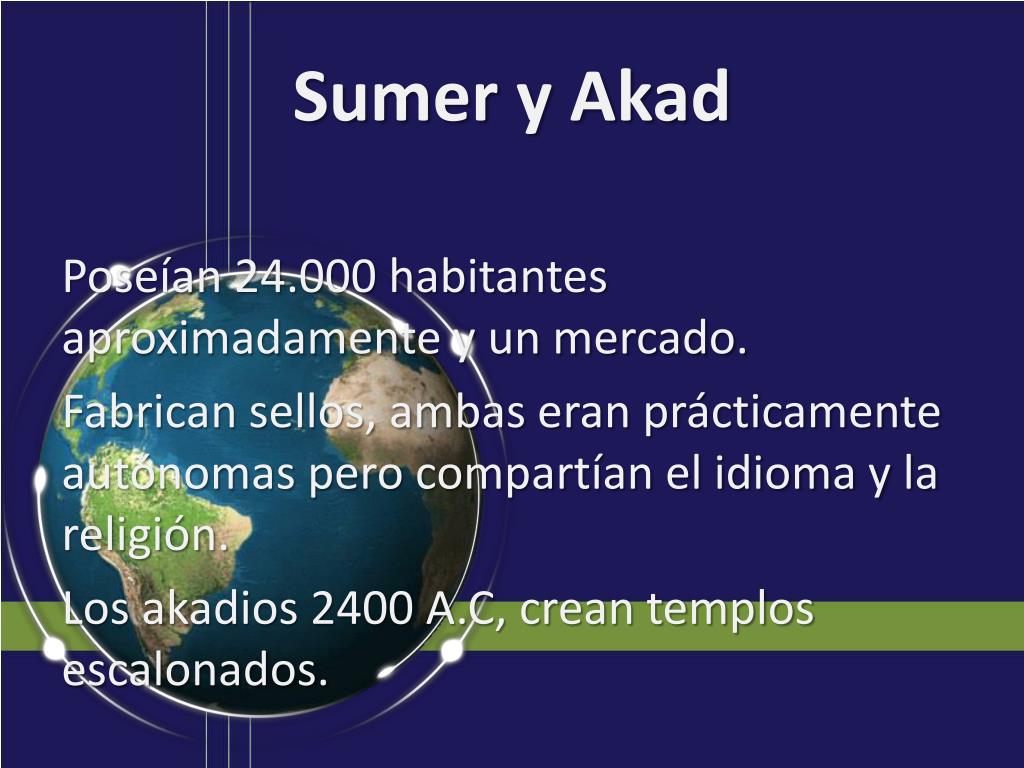 Sumer y Akad

Poseían 24.000 habitantes aproximadamente y un mercado.

Fabrican sellos, ambas eran prácticamente autónomas pero compartían el idioma y la religión.

Los akadios 2400 A.C, crean templos escalonados.